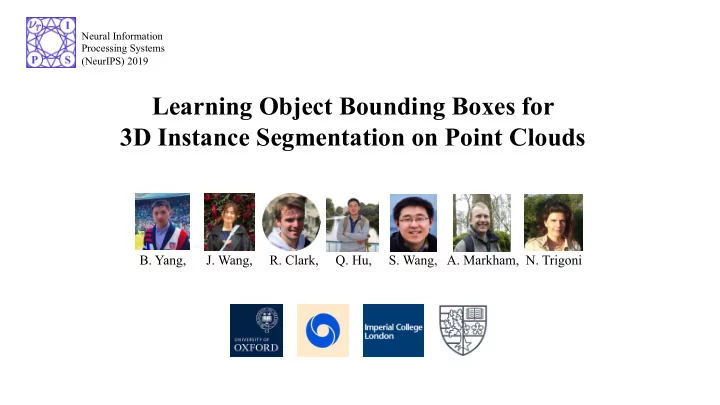 N I
P S

Neural Information Processing Systems (NeurIPS) 2019

Learning Object Bounding Boxes for 3D Instance Segmentation on Point Clouds

B. Yang, J. Wang, R. Clark, Q. Hu, S. Wang, A. Markham, N. Trigoni

UNIVERSITY OF OXFORD

Imperial College London